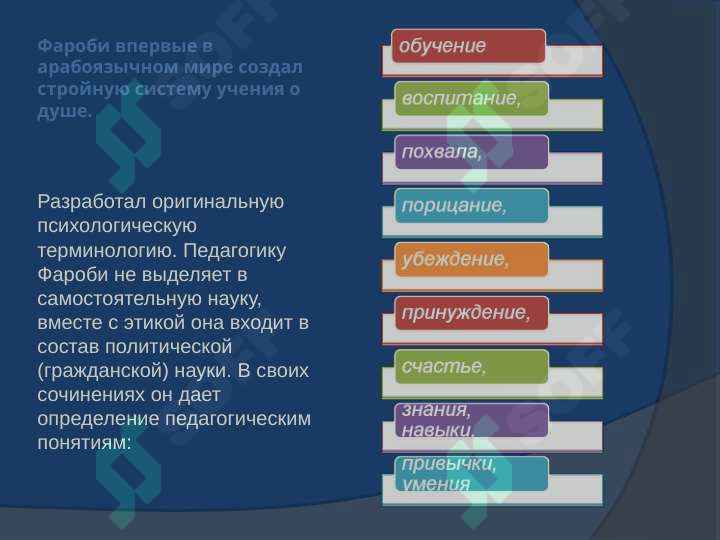 Фароби впервые в арабоязычном мире создал стройную систему учения о душе.

Разработал оригинальную психологическую терминологию. Педагогику Фароби не выделяет в самостоятельную науку, вместе с этикой она входит в состав политической (гражданской) науки. В своих сочинениях он дает определение педагогическим понятиям:

обучение

воспитание,

похвала,

порицание,

убеждение,

принуждение,

счастье,

знания, навыки,

привычки, умения